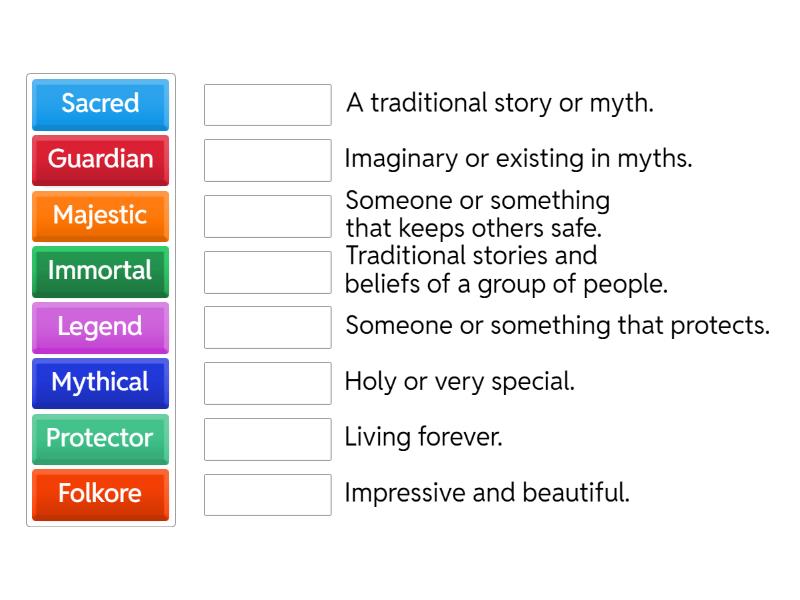 Sacred
Guardian
Majestic
Immortal
Legend
Mythical
Protector
Folkore

A traditional story or myth.

Imaginary or existing in myths.

Someone or something that keeps others safe.

Traditional stories and beliefs of a group of people.

Someone or something that protects.

Holy or very special.

Living forever.

Impressive and beautiful.